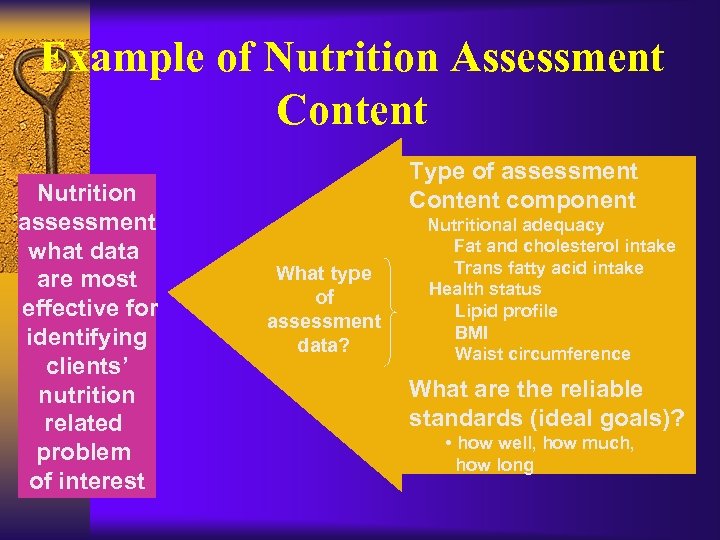 Example of Nutrition Assessment Content

Nutrition assessment what data are most effective for identifying clients' nutrition related problem of interest

What type of assessment data?

Type of assessment Content component
Nutritional adequacy
Fat and cholesterol intake
Trans fatty acid intake
Health status
Lipid profile
BMI
Waist circumference

What are the reliable standards (ideal goals)?
• how well, how much, how long